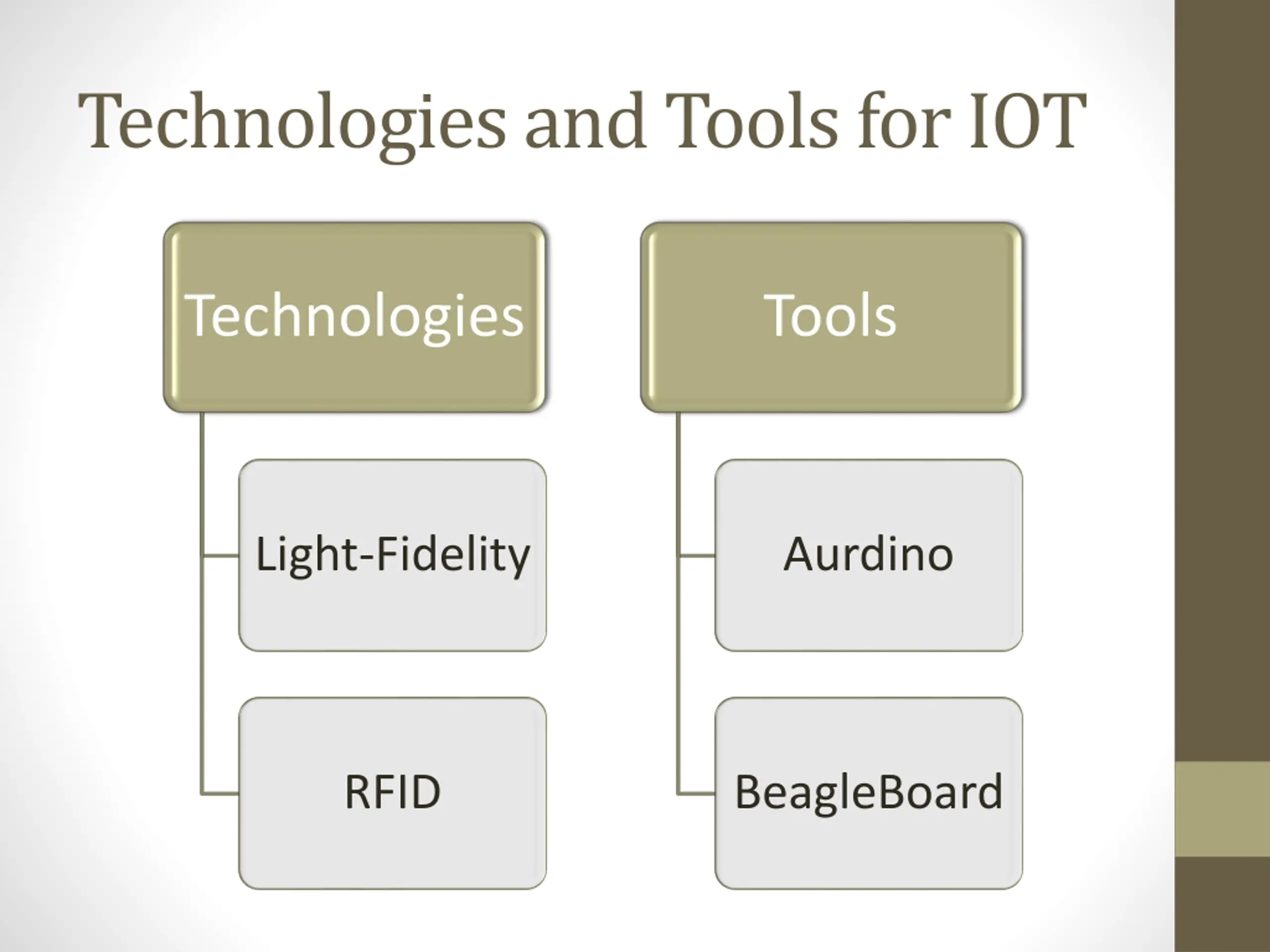 Technologies and Tools for IOT

Technologies

Light-Fidelity

RFID

Tools

Aurdino

BeagleBoard